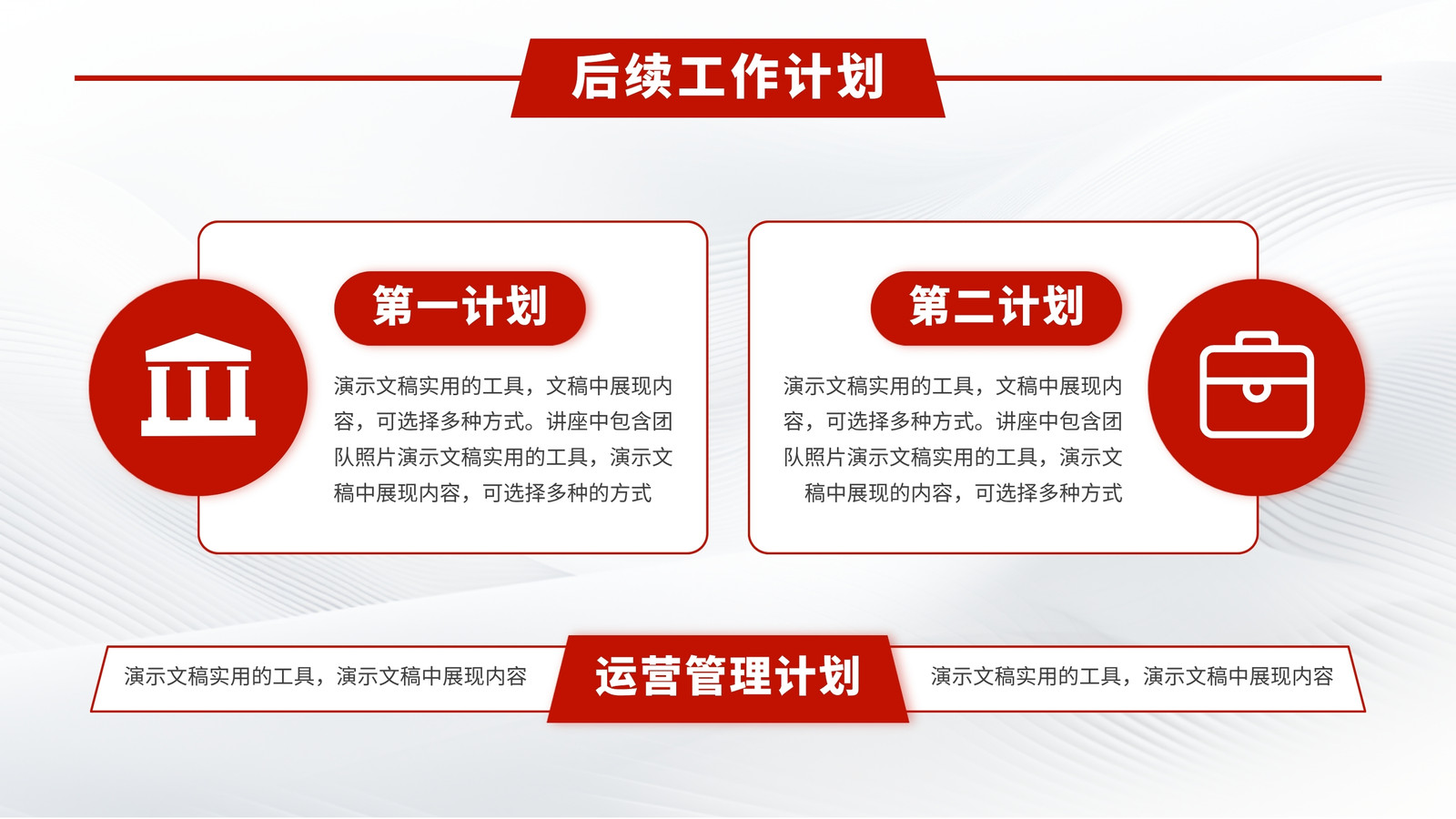 后续工作计划

第一计划

演示文稿实用的工具，文稿中展现内容，可选择多种方式。讲座中包含团队照片演示文稿实用的工具，演示文稿中展现内容，可选择多种的方式

第二计划

演示文稿实用的工具，文稿中展现内容，可选择多种方式。讲座中包含团队照片演示文稿实用的工具，演示文稿中展现的内容，可选择多种方式

演示文稿实用的工具，演示文稿中展现内容

运营管理计划

演示文稿实用的工具，演示文稿中展现内容